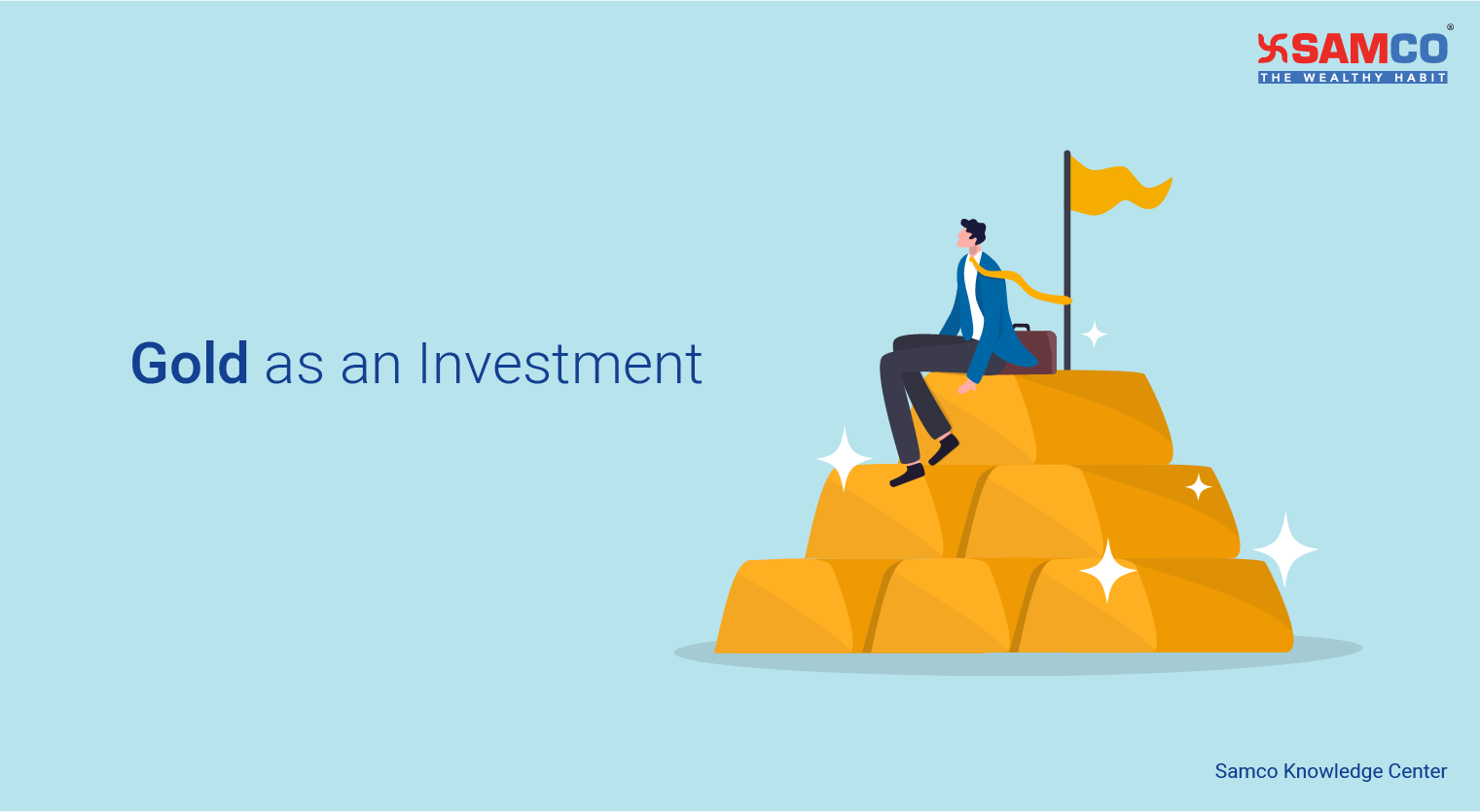 SAMCO®
THE WEALTHY HABIT

Gold as an Investment

Samco Knowledge Center